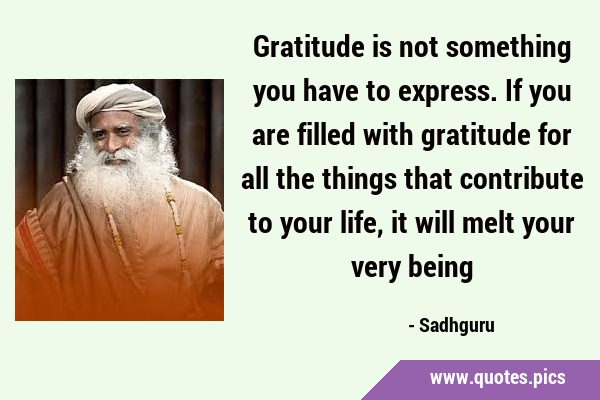 Gratitude is not something you have to express. If you are filled with gratitude for all the things that contribute to your life, it will melt your very being

- Sadhguru

www.quotes.pics